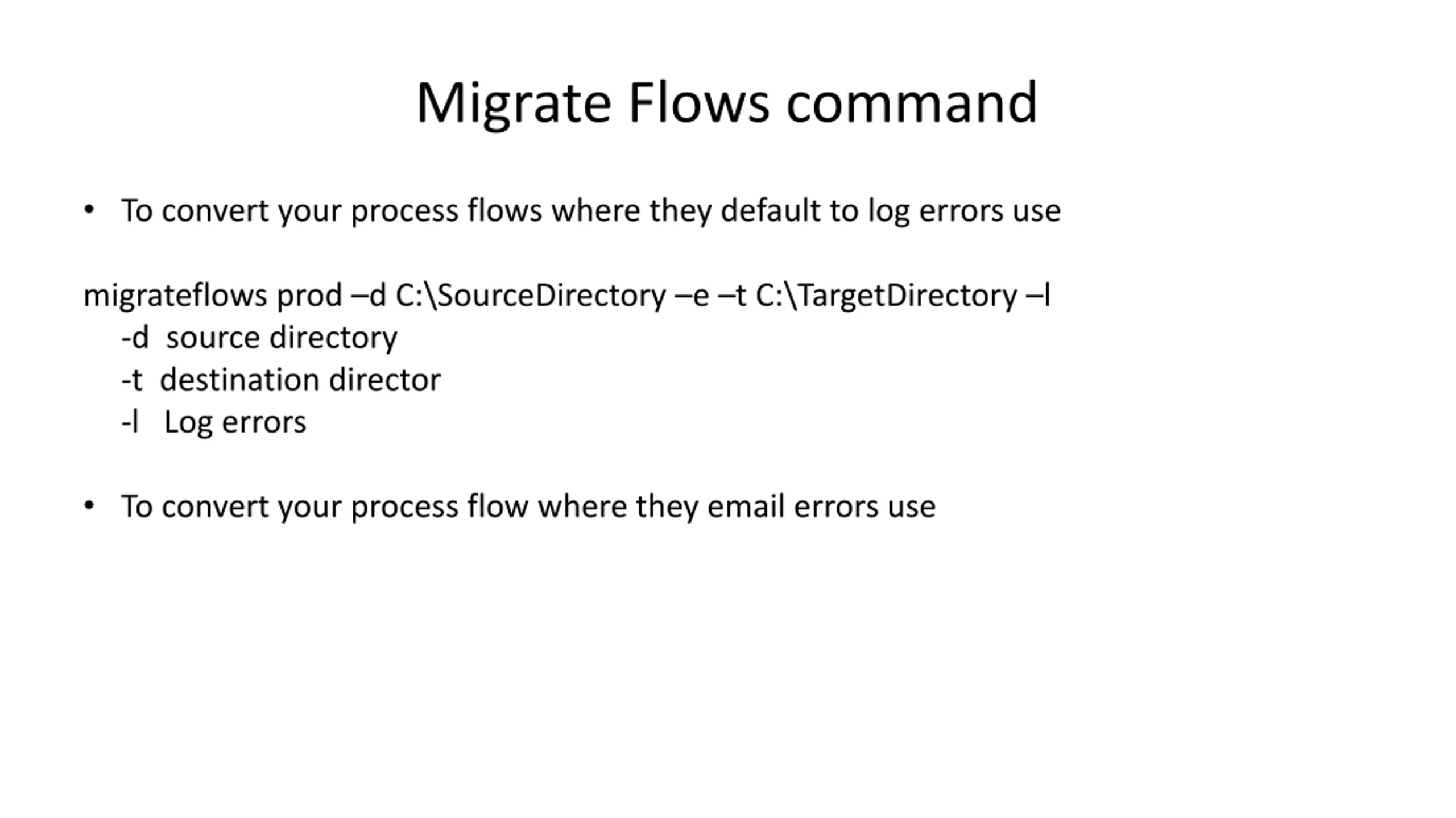 Migrate Flows command

• To convert your process flows where they default to log errors use

migrateflows prod –d C:\SourceDirectory –e –t C:\TargetDirectory –l
-d source directory
-t destination director
-l Log errors

• To convert your process flow where they email errors use